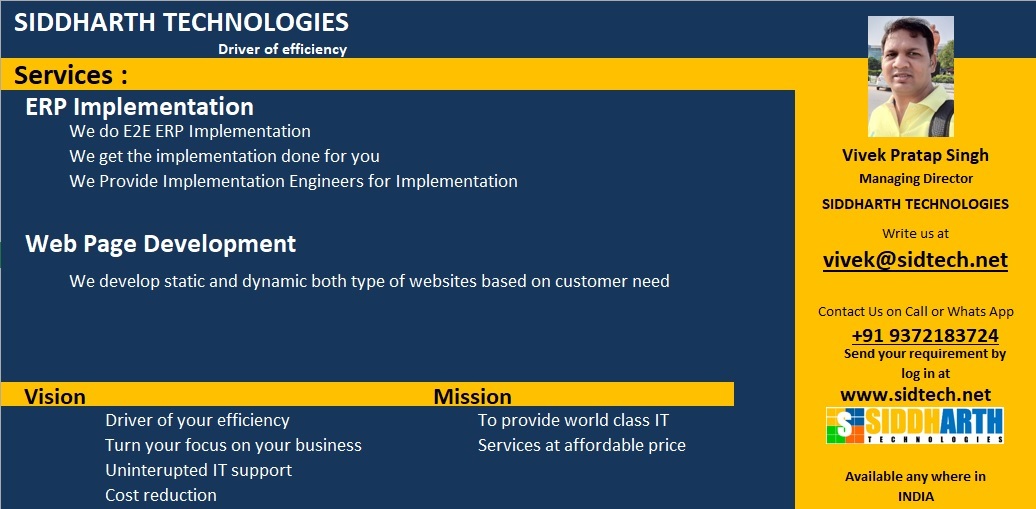 SIDDHARTH TECHNOLOGIES
Driver of efficiency

Services :

ERP Implementation
We do E2E ERP Implementation
We get the implementation done for you
We Provide Implementation Engineers for Implementation

Web Page Development
We develop static and dynamic both type of websites based on customer need

Vision
Driver of your efficiency
Turn your focus on your business
Uninterupted IT support
Cost reduction

Mission
To provide world class IT
Services at affordable price

Vivek Pratap Singh
Managing Director
SIDDHARTH TECHNOLOGIES
Write us at
vivek@sidtech.net

Contact Us on Call or Whats App
+91 9372183724
Send your requirement by log in at
www.sidtech.net

SIDDHARTH
TECHNOLOGIES

Available any where in INDIA